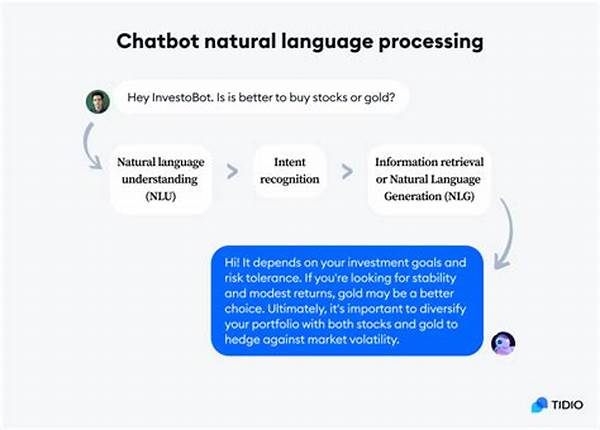 Chatbot natural language processing

Hey InvestoBot. Is is better to buy stocks or gold?

Natural language understanding (NLU)

Intent recognition

Information retrieval or Natural Language Generation (NLG)

Hi! It depends on your investment goals and risk tolerance. If you're looking for stability and modest returns, gold may be a better choice. Ultimately, it's important to diversify your portfolio with both stocks and gold to hedge against market volatility.

TIDIO